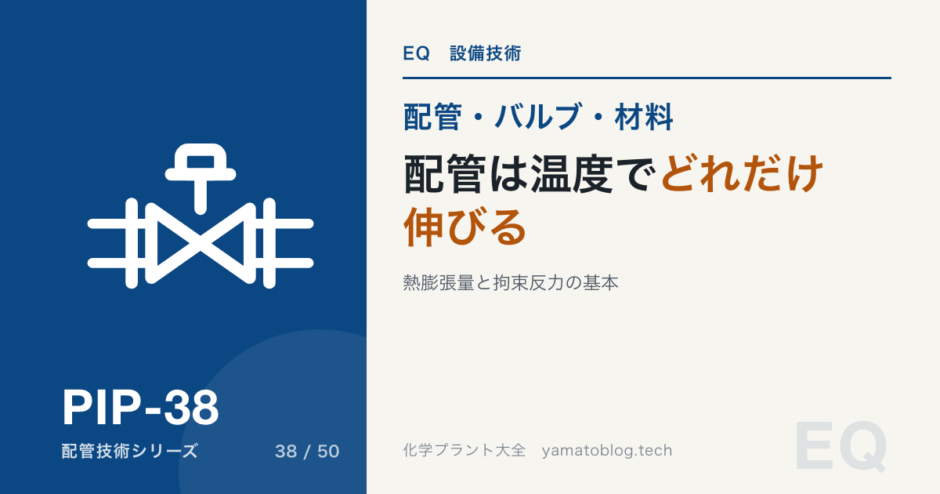 PIP-38

配管技術シリーズ　38 / 50

EQ　設備技術

配管・バルブ・材料

配管は温度でどれだけ伸びる

熱膨張量と拘束反力の基本

化学プラント大全　yamatoblog.tech

EQ